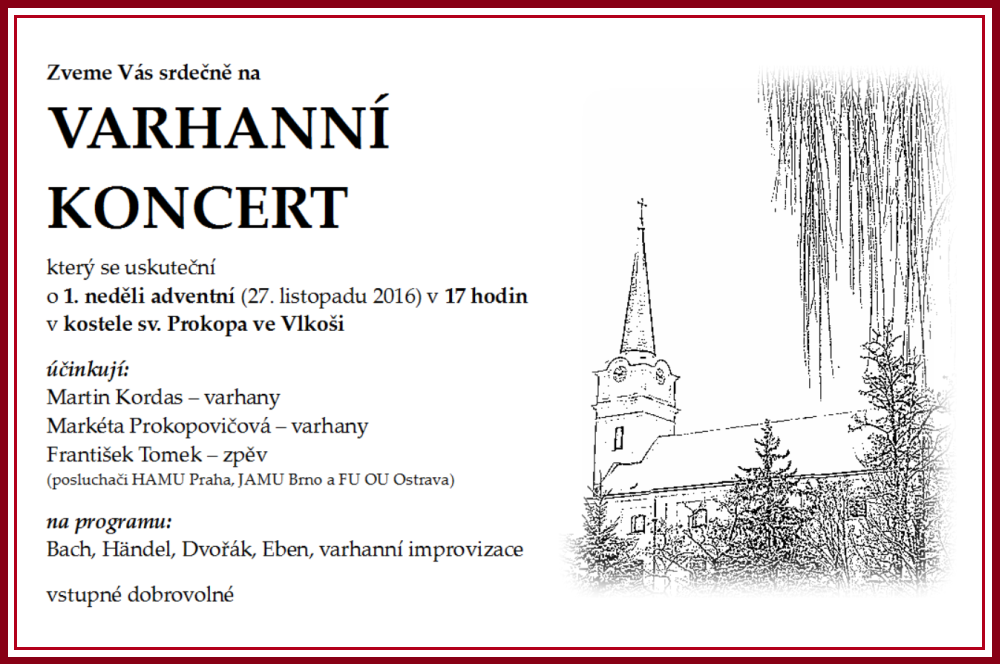 Zveme Vás srdečně na

VARHANNÍ KONCERT

který se uskuteční
o 1. neděli adventní (27. listopadu 2016) v 17 hodin
v kostele sv. Prokopa ve Vlkoši

účinkují:
Martin Kordas – varhany
Markéta Prokopovičová – varhany
František Tomek – zpěv
(posluchači HAMU Praha, JAMU Brno a FU OU Ostrava)

na programu:
Bach, Händel, Dvořák, Eben, varhanní improvizace

vstupné dobrovolné